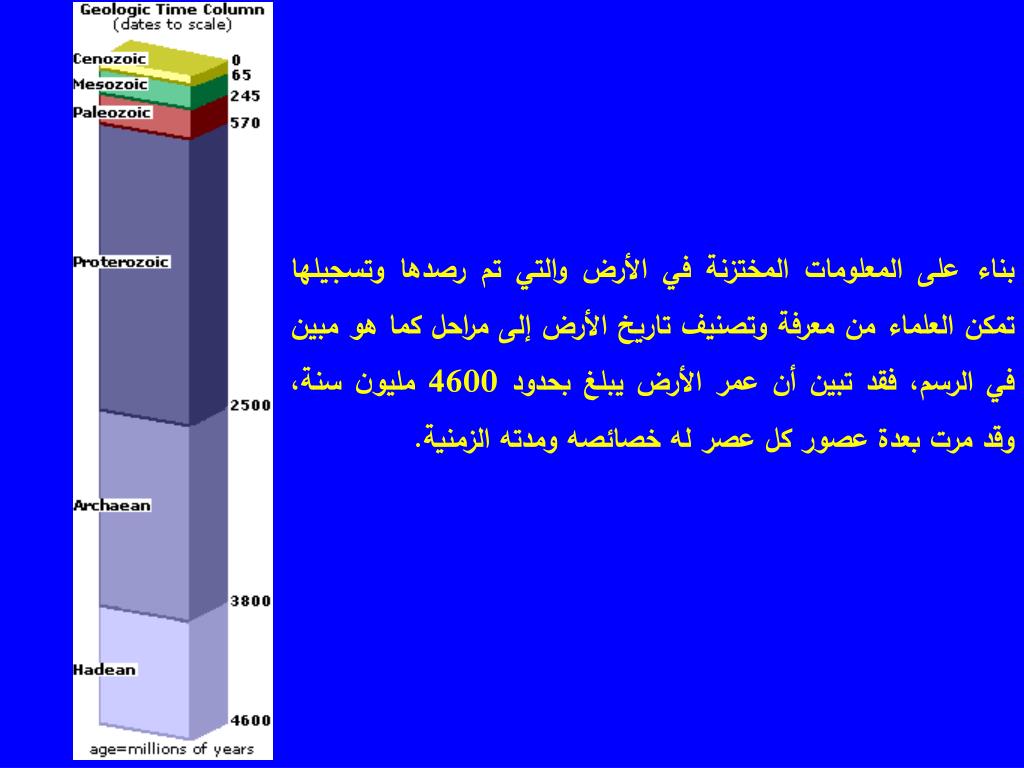 Geologic Time Column
(dates to scale)

Cenozoic
Mesozoic
Paleozoic
Proterozoic
Archaean
Hadean

0
65
245
570
2500
3800
4600

age=millions of years

بناء على المعلومات المختزنة في الأرض والتي تم رصدها وتسجيلها تمكن العلماء من معرفة وتصنيف تاريخ الأرض إلى مراحل كما هو مبين في الرسم، فقد تبين أن عمر الأرض يبلغ بحدود 4600 مليون سنة، وقد مرت بعدة عصور كل عصر له خصائصه ومدته الزمنية.